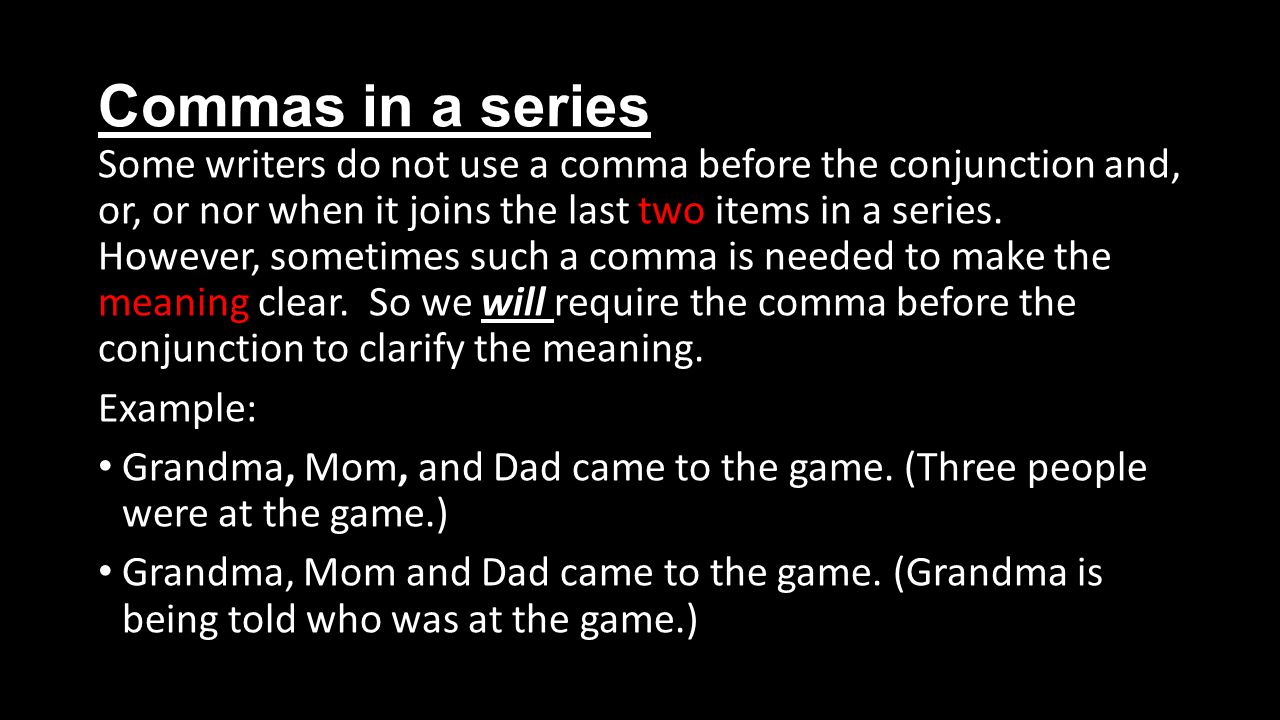 Commas in a series

Some writers do not use a comma before the conjunction and, or, or nor when it joins the last two items in a series. However, sometimes such a comma is needed to make the meaning clear. So we will require the comma before the conjunction to clarify the meaning.

Example:

• Grandma, Mom, and Dad came to the game. (Three people were at the game.)

• Grandma, Mom and Dad came to the game. (Grandma is being told who was at the game.)